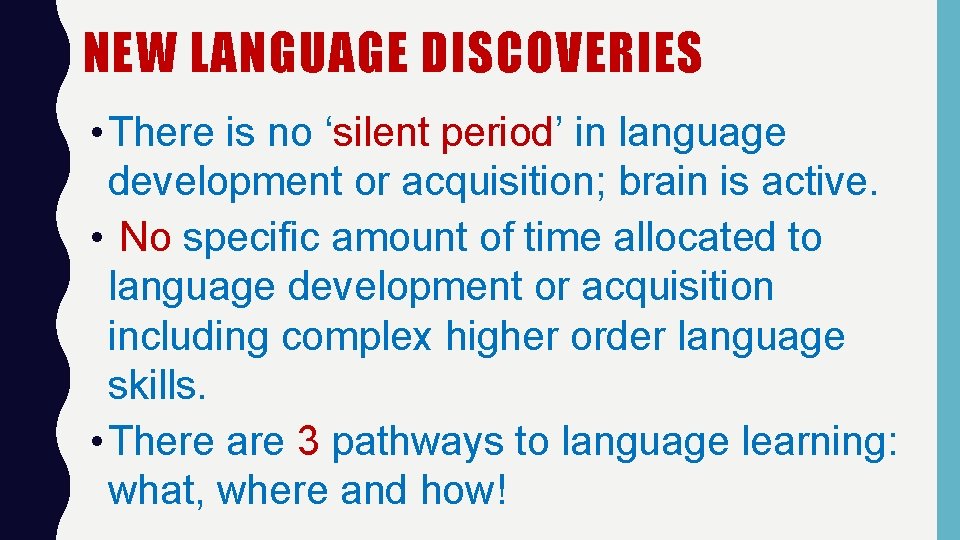 NEW LANGUAGE DISCOVERIES

• There is no ‘silent period’ in language development or acquisition; brain is active.
• No specific amount of time allocated to language development or acquisition including complex higher order language skills.
• There are 3 pathways to language learning: what, where and how!